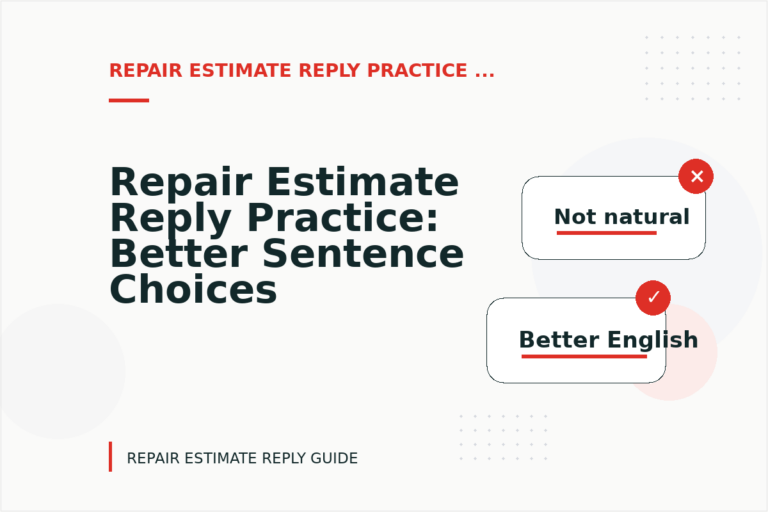 REPAIR ESTIMATE REPLY PRACTICE ...

Repair Estimate Reply Practice: Better Sentence Choices

Not natural

Better English

REPAIR ESTIMATE REPLY GUIDE